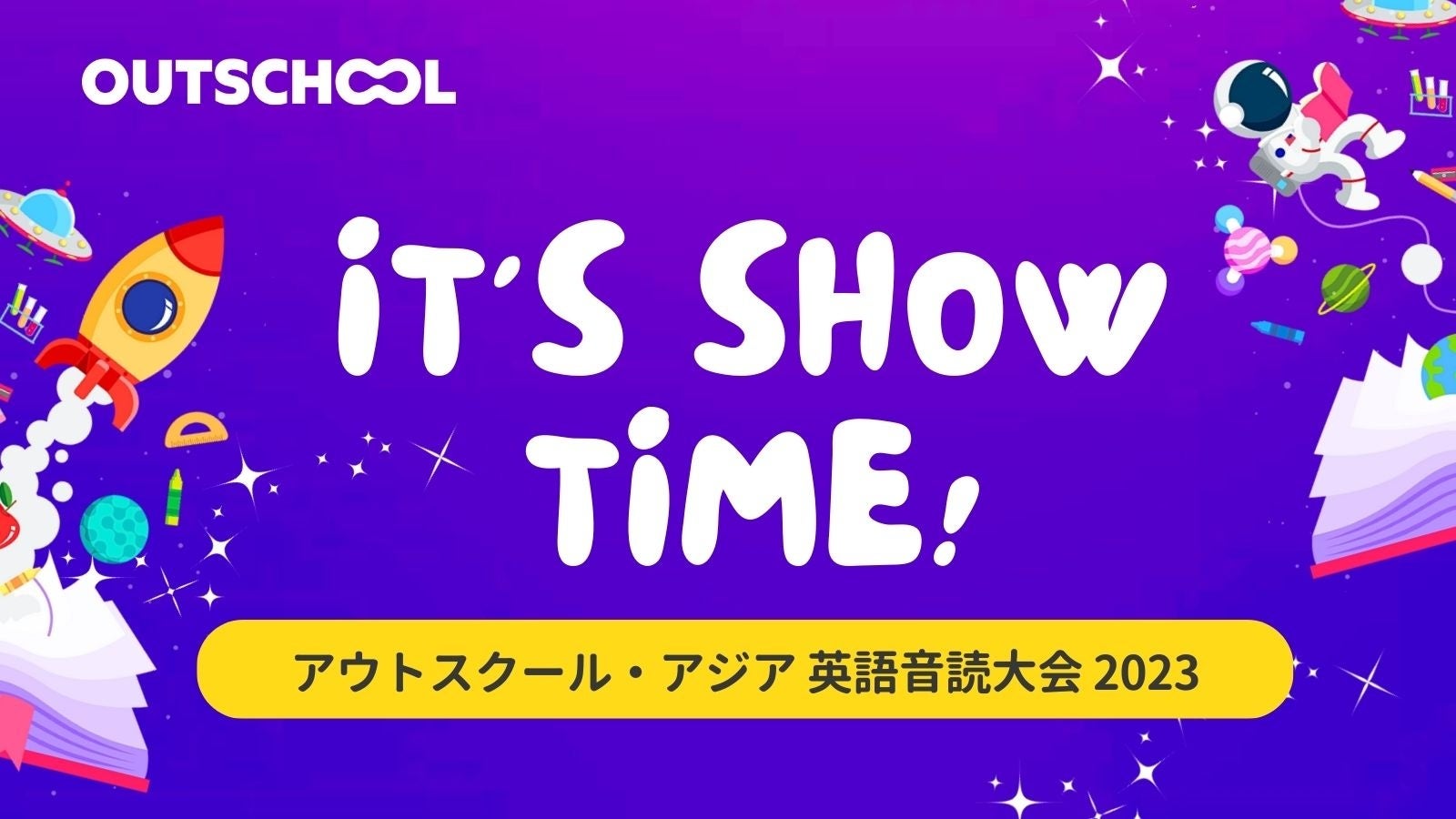 OUTSCHOOL

iT'S SHOW TiME!

アウトスクール・アジア 英語音読大会 2023